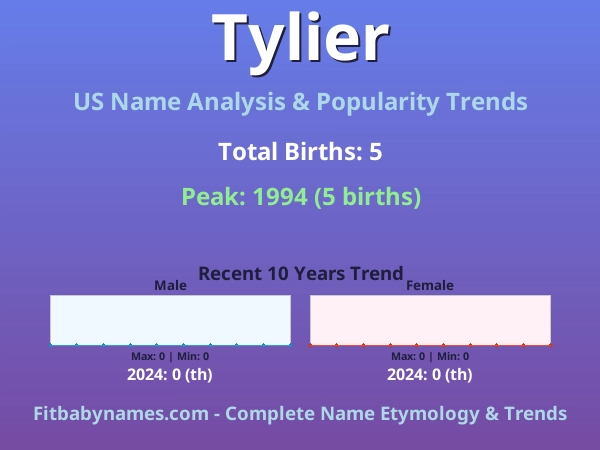 Tylier

US Name Analysis & Popularity Trends

Total Births: 5

Peak: 1994 (5 births)

Recent 10 Years Trend

Male

Max: 0 | Min: 0

2024: 0 (th)

Female

Max: 0 | Min: 0

2024: 0 (th)

Fitbabynames.com - Complete Name Etymology & Trends